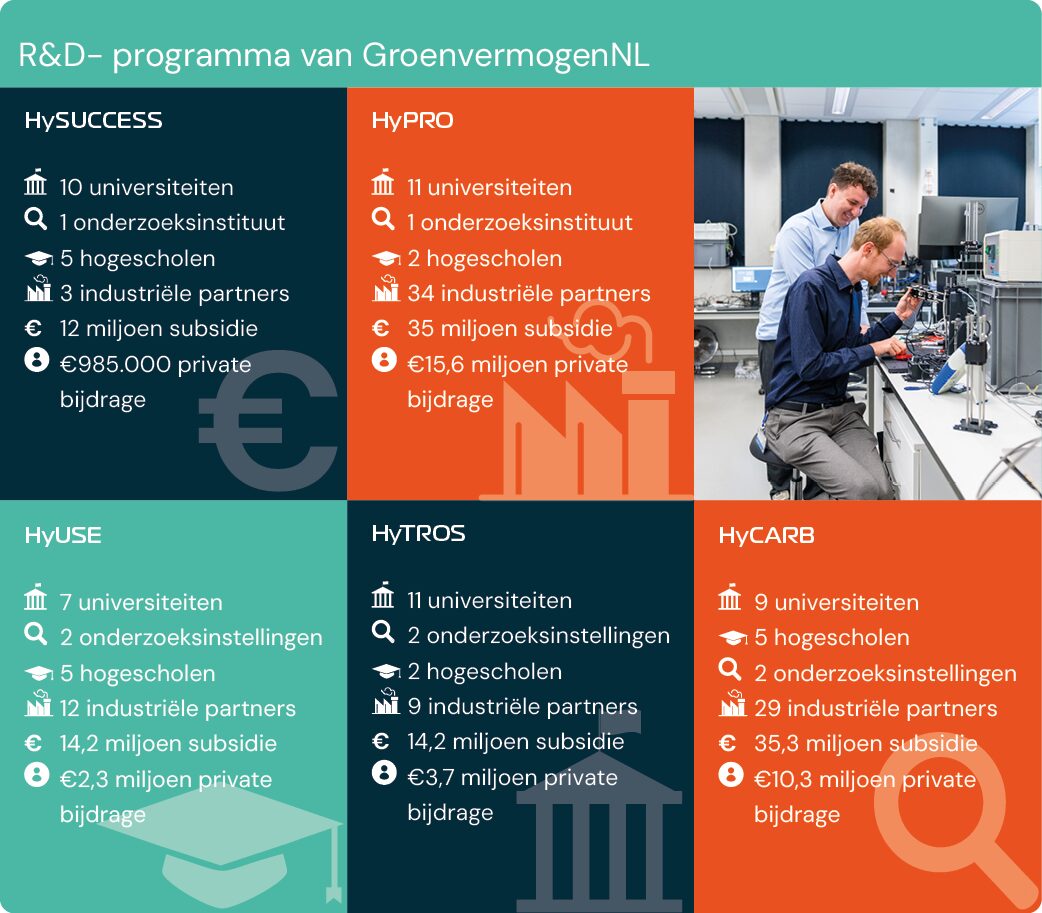 R&D- programma van GroenvermogenNL

HySUCCESS

10 universiteiten
1 onderzoeksinstituut
5 hogescholen
3 industriële partners
€ 12 miljoen subsidie
€985.000 private bijdrage

HyPRO

11 universiteiten
1 onderzoeksinstituut
2 hogescholen
34 industriële partners
€ 35 miljoen subsidie
€15,6 miljoen private bijdrage

HyUSE

7 universiteiten
2 onderzoeksinstellingen
5 hogescholen
12 industriële partners
€ 14,2 miljoen subsidie
€2,3 miljoen private bijdrage

HyTROS

11 universiteiten
2 onderzoeksinstellingen
2 hogescholen
9 industriële partners
€ 14,2 miljoen subsidie
€3,7 miljoen private bijdrage

HyCARB

9 universiteiten
5 hogescholen
2 onderzoeksinstellingen
29 industriële partners
€ 35,3 miljoen subsidie
€10,3 miljoen private bijdrage